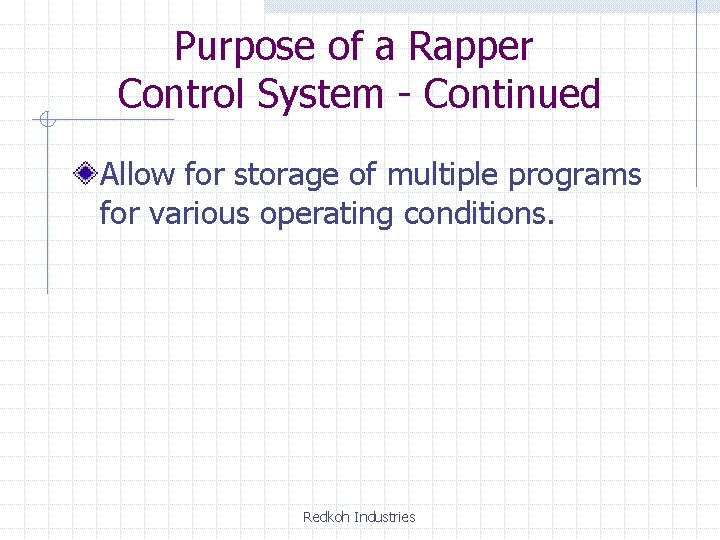 Purpose of a Rapper Control System - Continued

Allow for storage of multiple programs for various operating conditions.

Redkoh Industries